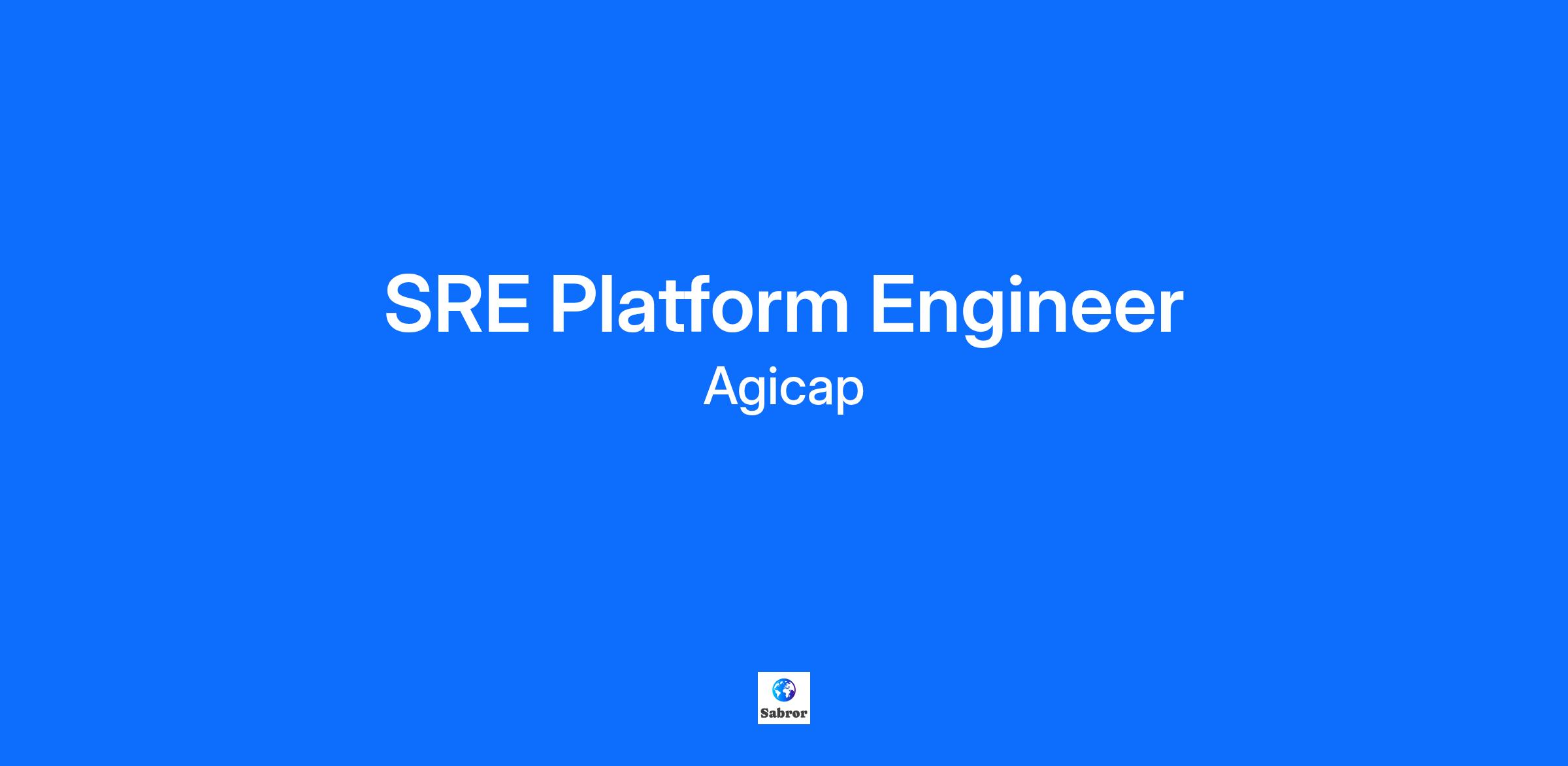 SRE Platform Engineer
Agicap

Sabror